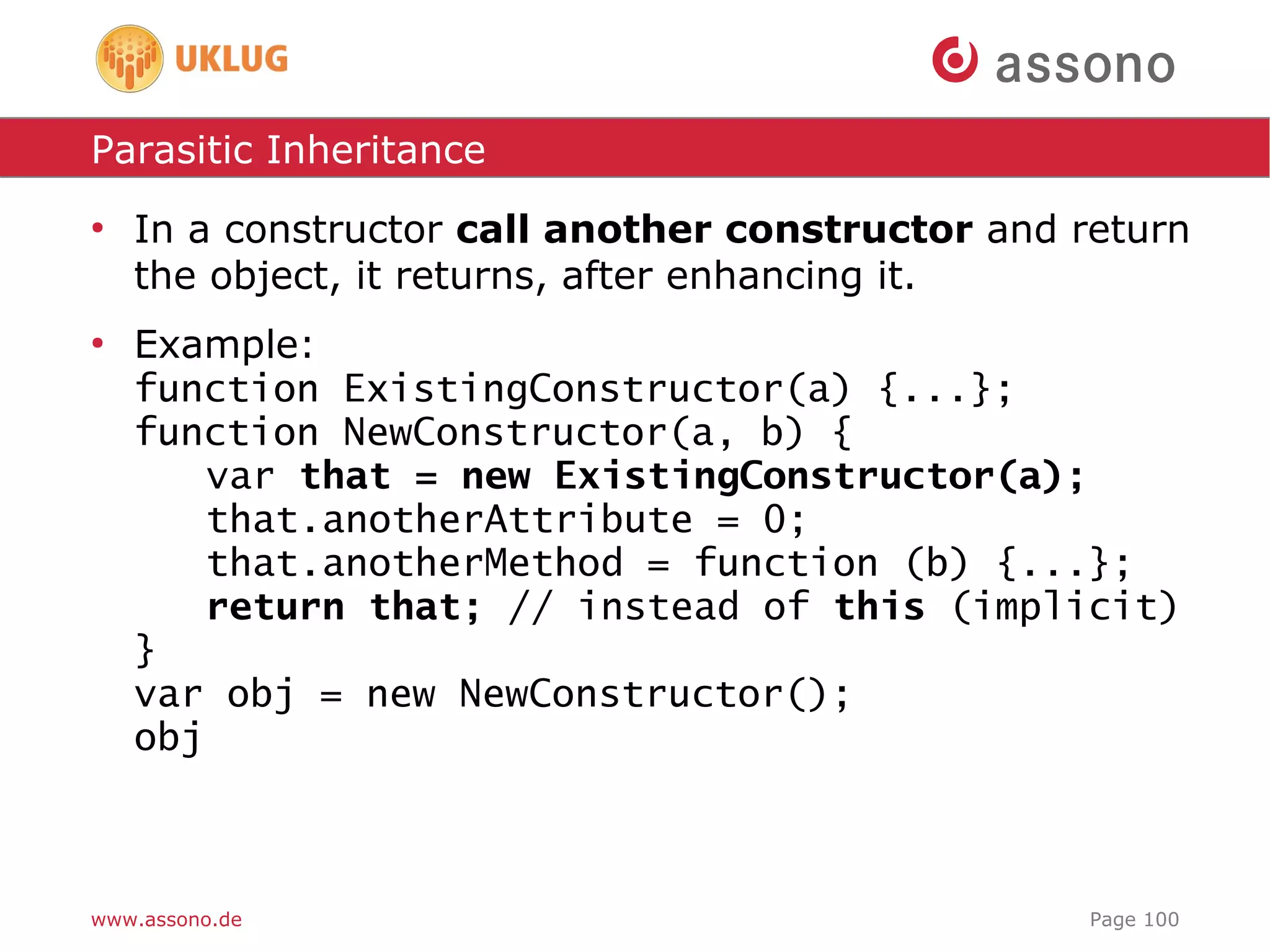 UKLUG

assono

Parasitic Inheritance

• In a constructor call another constructor and return the object, it returns, after enhancing it.

• Example:
function ExistingConstructor(a) {...};
function NewConstructor(a, b) {
    var that = new ExistingConstructor(a);
    that.anotherAttribute = 0;
    that.anotherMethod = function (b) {...};
    return that; // instead of this (implicit)
}
var obj = new NewConstructor();
obj

www.assono.de

Page 100